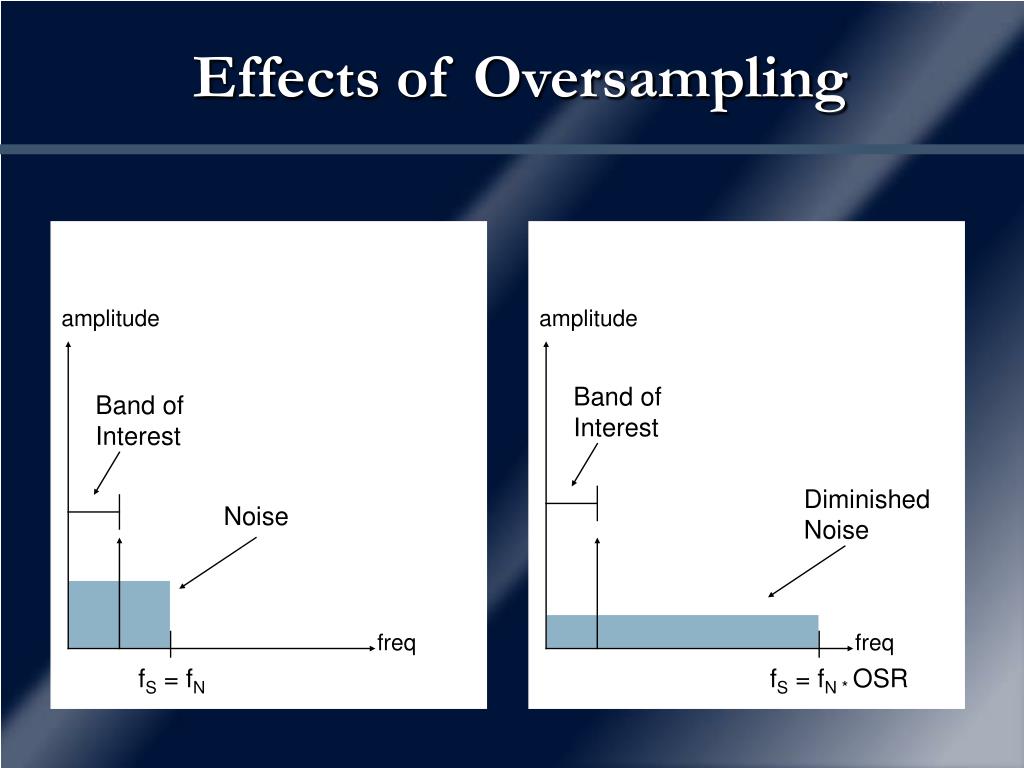 Effects of Oversampling

amplitude

Band of Interest

Noise

freq

$f_S = f_N$

amplitude

Band of Interest

Diminished Noise

freq

$f_S = f_N * OSR$